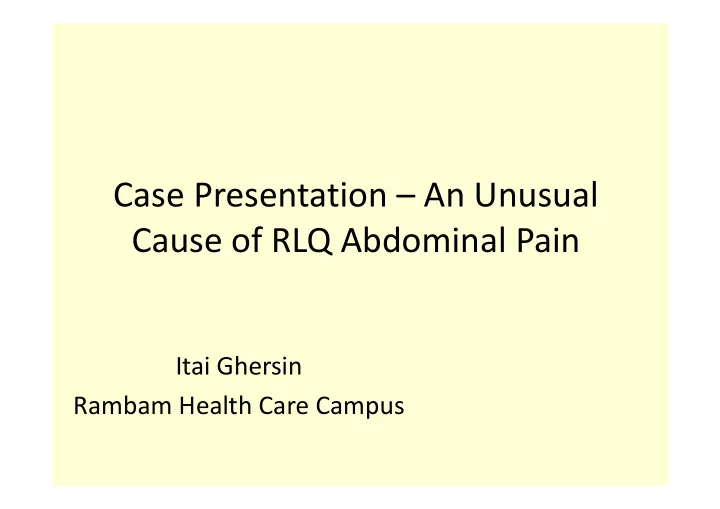 Case Presentation – An Unusual Cause of RLQ Abdominal Pain

Itai Ghersin
Rambam Health Care Campus